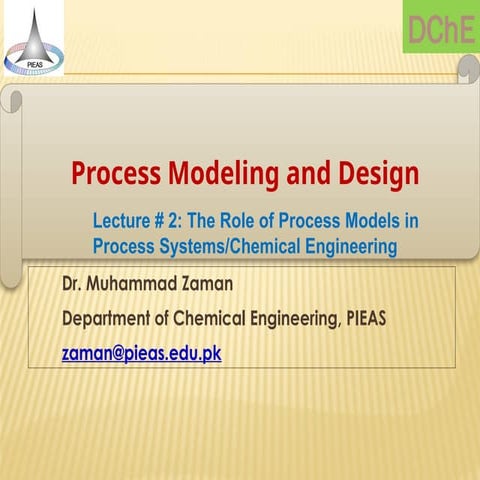 PIEAS

DChE

Process Modeling and Design

Lecture # 2: The Role of Process Models in Process Systems/Chemical Engineering

Dr. Muhammad Zaman

Department of Chemical Engineering, PIEAS

zaman@pieas.edu.pk